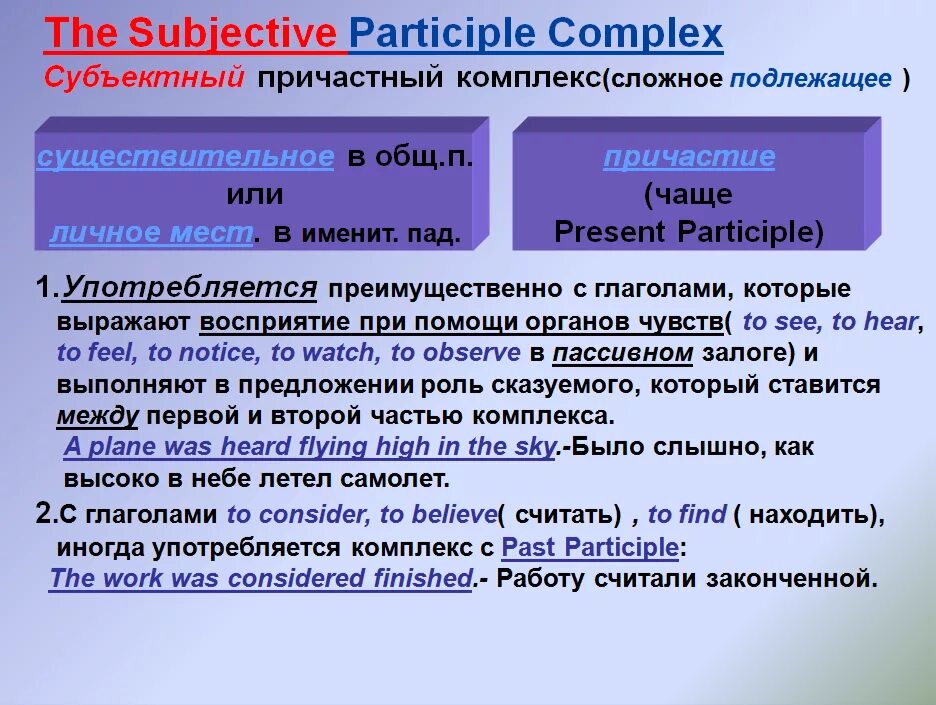 The Subjective Participle Complex
Субъектный причастный комплекс(сложное подлежащее )

существительное в общ.п. или личное мест. в именит. пад.

причастие (чаще Present Participle)

1.Употребляется преимущественно с глаголами, которые выражают восприятие при помощи органов чувств( to see, to hear, to feel, to notice, to watch, to observe в пассивном залоге) и выполняют в предложении роль сказуемого, который ставится между первой и второй частью комплекса.
A plane was heard flying high in the sky.-Было слышно, как высоко в небе летел самолет.

2.С глаголами to consider, to believe( считать) , to find ( находить), иногда употребляется комплекс с Past Participle:
The work was considered finished.- Работу считали законченной.